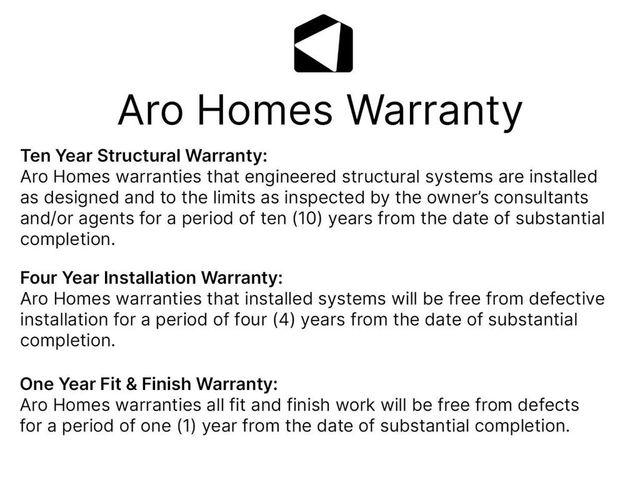 Aro Homes Warranty

Ten Year Structural Warranty:
Aro Homes warranties that engineered structural systems are installed as designed and to the limits as inspected by the owner's consultants and/or agents for a period of ten (10) years from the date of substantial completion.

Four Year Installation Warranty:
Aro Homes warranties that installed systems will be free from defective installation for a period of four (4) years from the date of substantial completion.

One Year Fit & Finish Warranty:
Aro Homes warranties all fit and finish work will be free from defects for a period of one (1) year from the date of substantial completion.